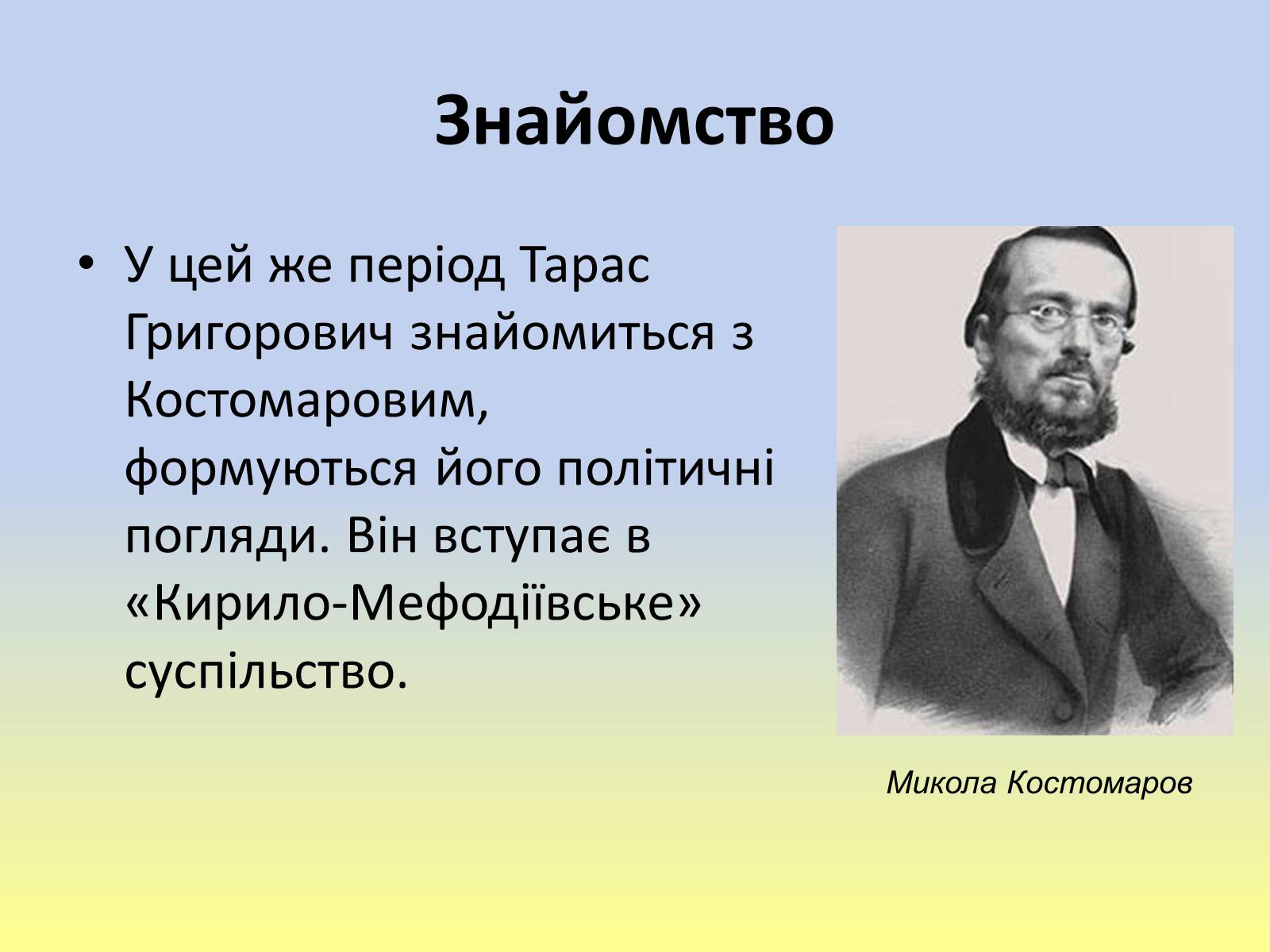 Знайомство

• У цей же період Тарас Григорович знайомиться з Костомаровим, формуються його політичні погляди. Він вступає в «Кирило-Мефодіївське» суспільство.

Микола Костомаров